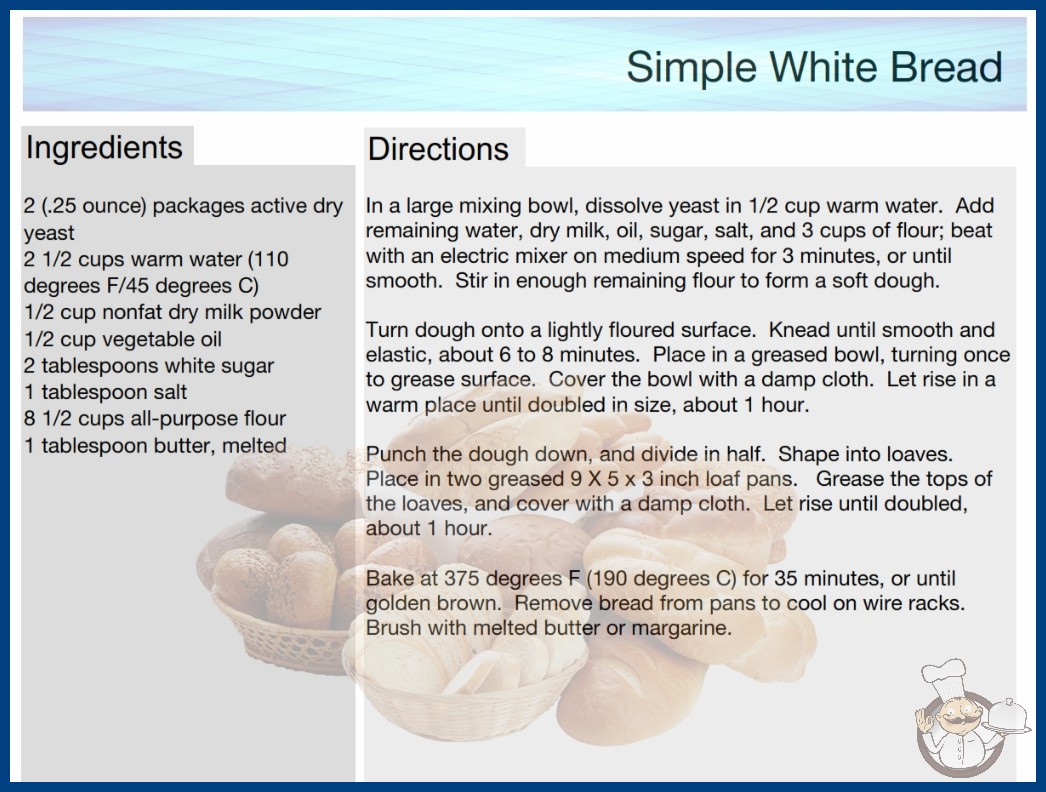 Simple White Bread

Ingredients

2 (.25 ounce) packages active dry yeast
2 1/2 cups warm water (110 degrees F/45 degrees C)
1/2 cup nonfat dry milk powder
1/2 cup vegetable oil
2 tablespoons white sugar
1 tablespoon salt
8 1/2 cups all-purpose flour
1 tablespoon butter, melted

Directions

In a large mixing bowl, dissolve yeast in 1/2 cup warm water. Add remaining water, dry milk, oil, sugar, salt, and 3 cups of flour; beat with an electric mixer on medium speed for 3 minutes, or until smooth. Stir in enough remaining flour to form a soft dough.

Turn dough onto a lightly floured surface. Knead until smooth and elastic, about 6 to 8 minutes. Place in a greased bowl, turning once to grease surface. Cover the bowl with a damp cloth. Let rise in a warm place until doubled in size, about 1 hour.

Punch the dough down, and divide in half. Shape into loaves. Place in two greased 9 X 5 x 3 inch loaf pans. Grease the tops of the loaves, and cover with a damp cloth. Let rise until doubled, about 1 hour.

Bake at 375 degrees F (190 degrees C) for 35 minutes, or until golden brown. Remove bread from pans to cool on wire racks. Brush with melted butter or margarine.